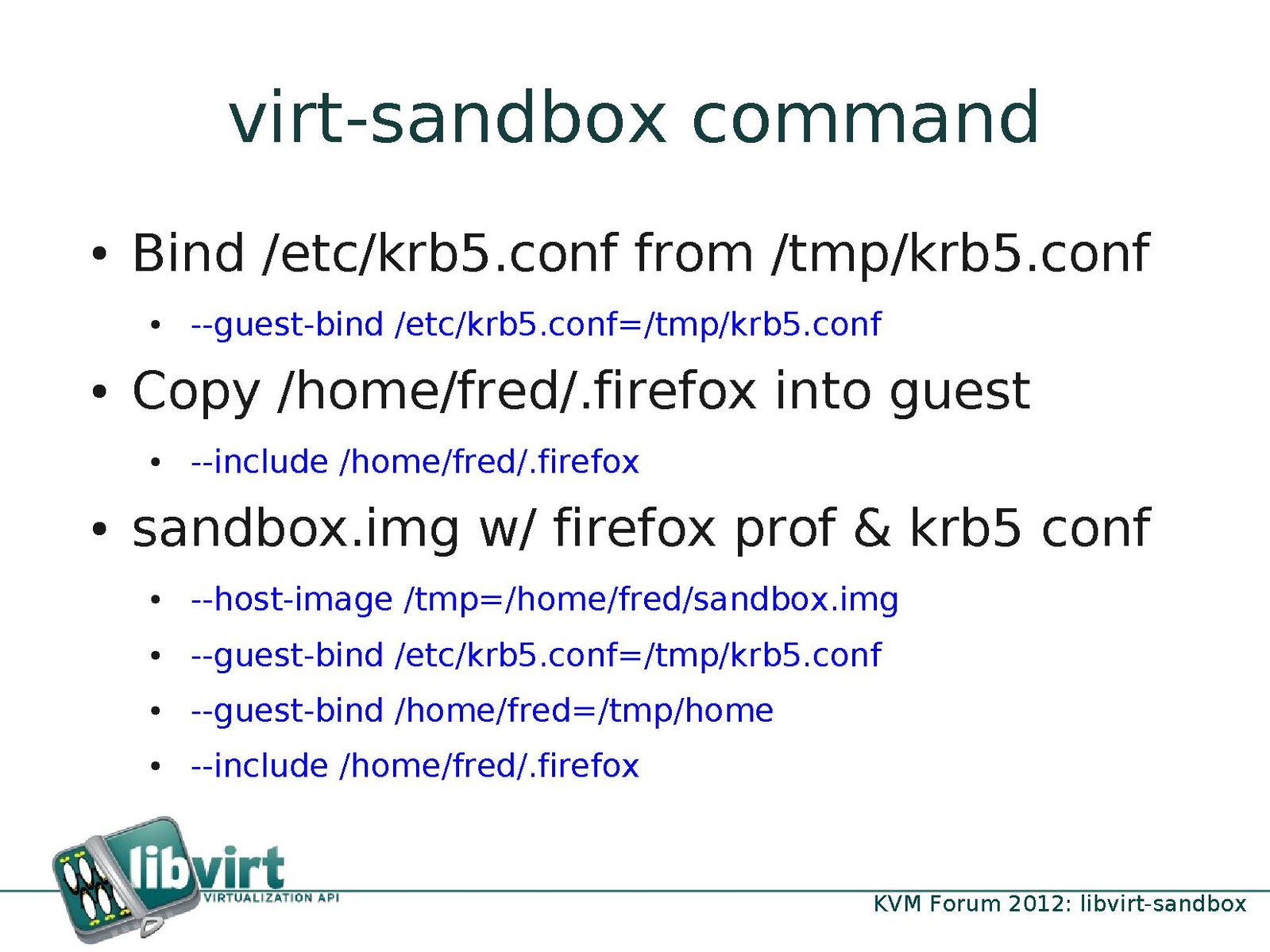 virt-sandbox command

• Bind /etc/krb5.conf from /tmp/krb5.conf
  • --guest-bind /etc/krb5.conf=/tmp/krb5.conf
• Copy /home/fred/.firefox into guest
  • --include /home/fred/.firefox
• sandbox.img w/ firefox prof & krb5 conf
  • --host-image /tmp=/home/fred/sandbox.img
  • --guest-bind /etc/krb5.conf=/tmp/krb5.conf
  • --guest-bind /home/fred=/tmp/home
  • --include /home/fred/.firefox

libvirt
VIRTUALIZATION API

KVM Forum 2012: libvirt-sandbox